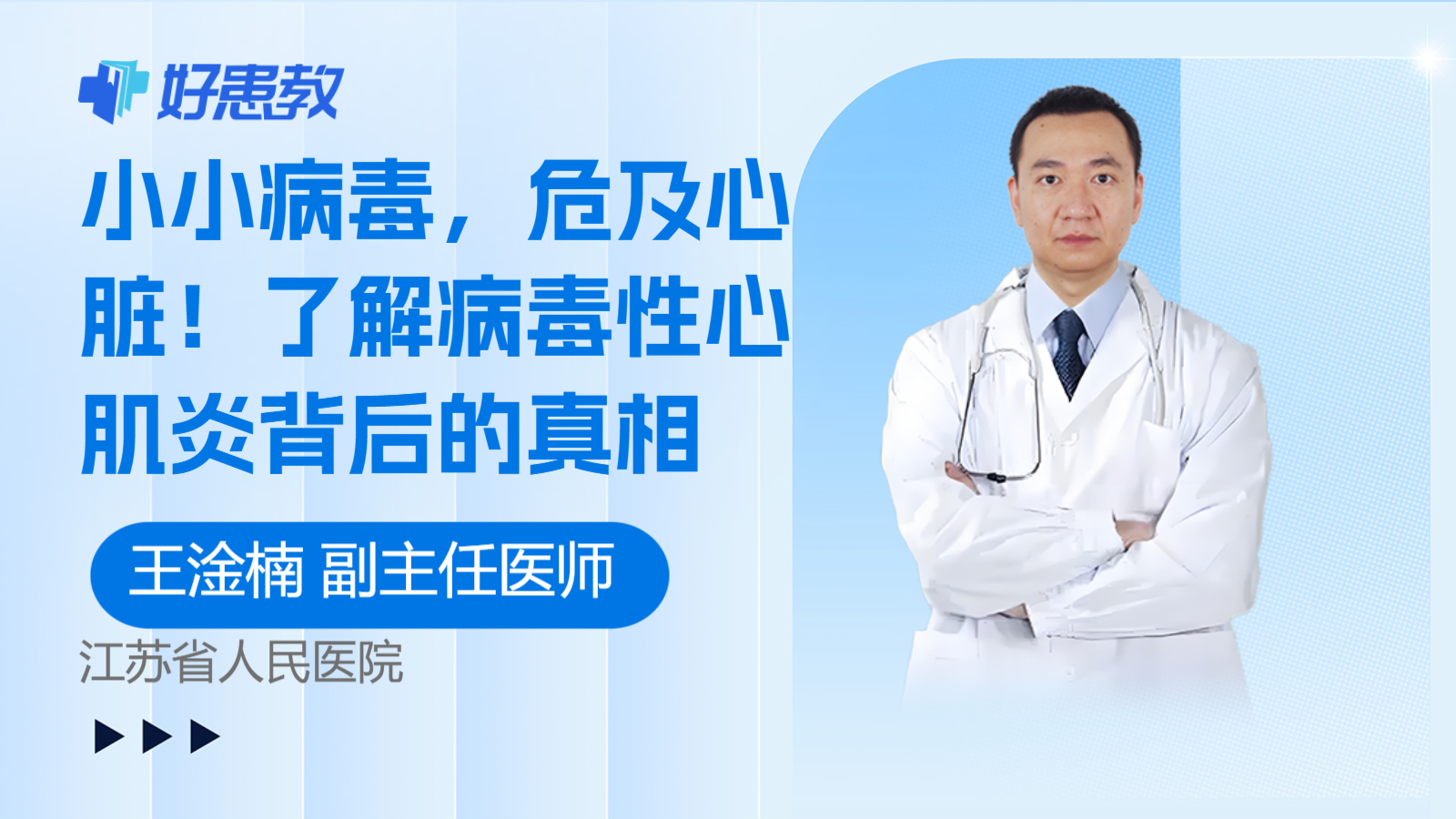 好患教

小小病毒，危及心脏！了解病毒性心肌炎背后的真相

王淦楠 副主任医师

江苏省人民医院